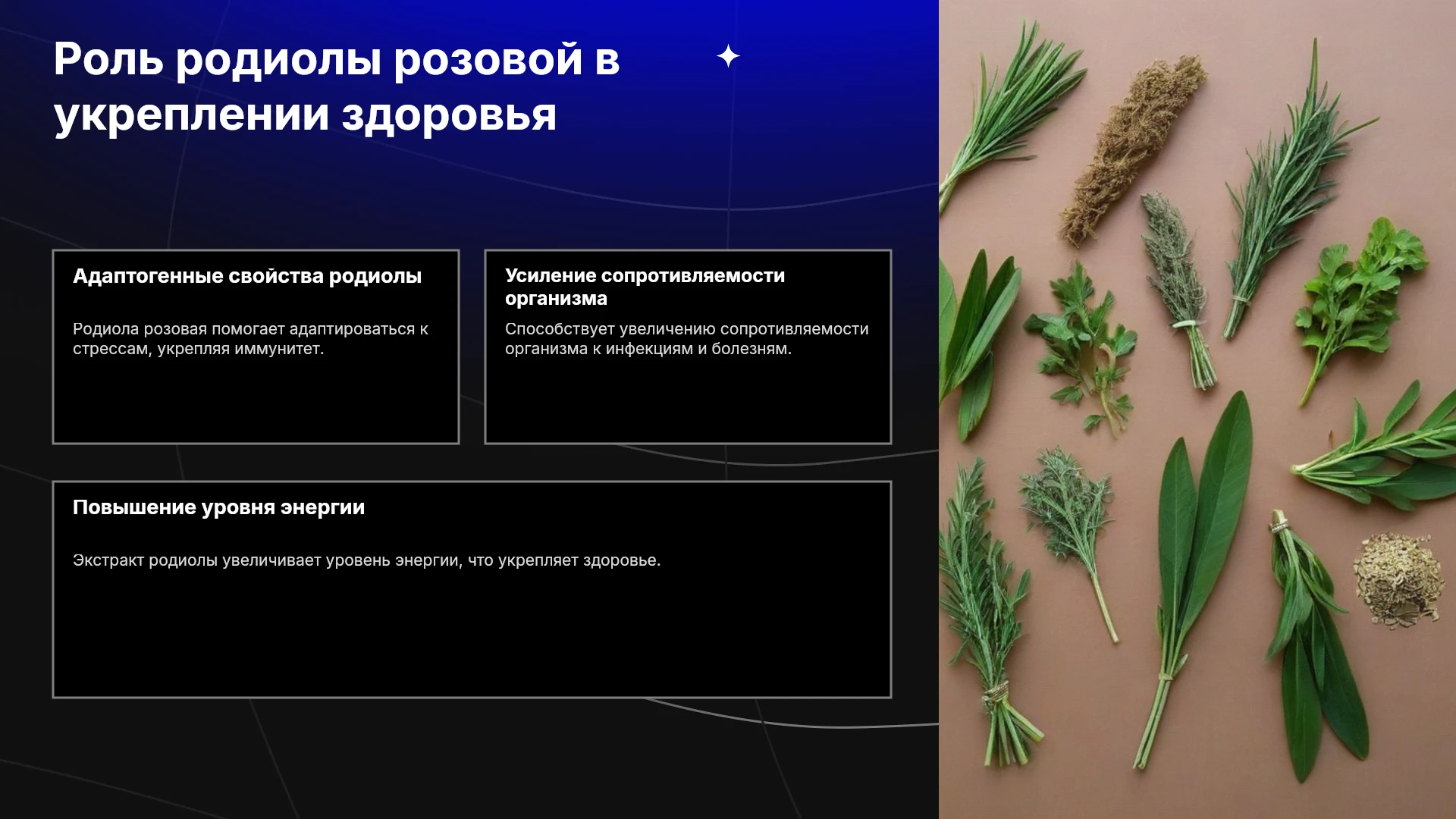 Роль родиолы розовой в укреплении здоровья

Адаптогенные свойства родиолы

Родиола розовая помогает адаптироваться к стрессам, укрепляя иммунитет.

Усиление сопротивляемости организма

Способствует увеличению сопротивляемости организма к инфекциям и болезням.

Повышение уровня энергии

Экстракт родиолы увеличивает уровень энергии, что укрепляет здоровье.